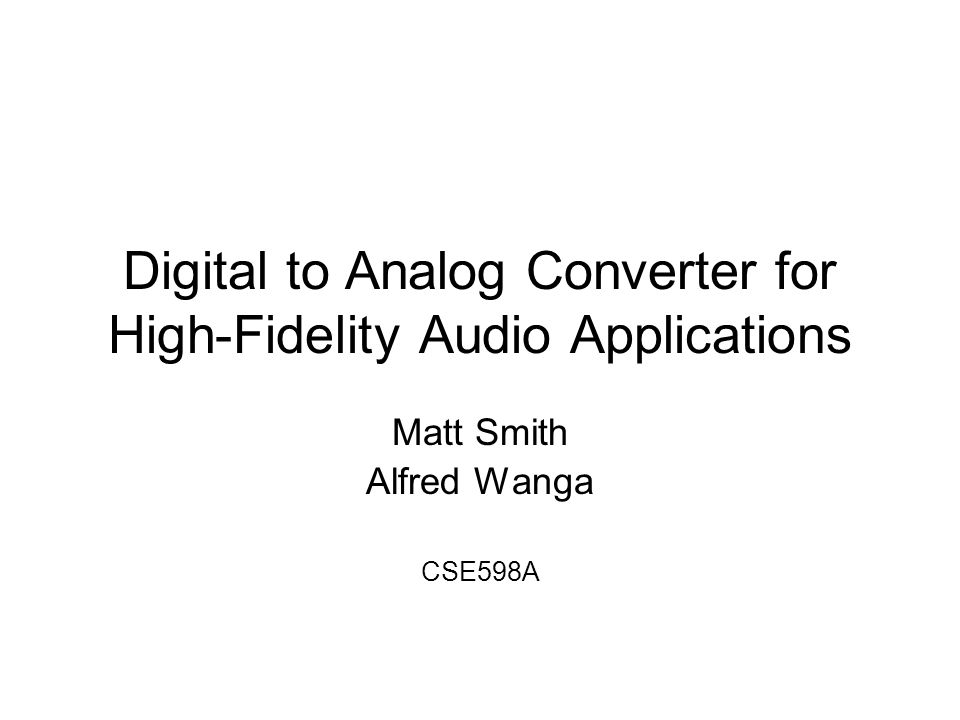 Digital to Analog Converter for High-Fidelity Audio Applications

Matt Smith
Alfred Wanga

CSE598A